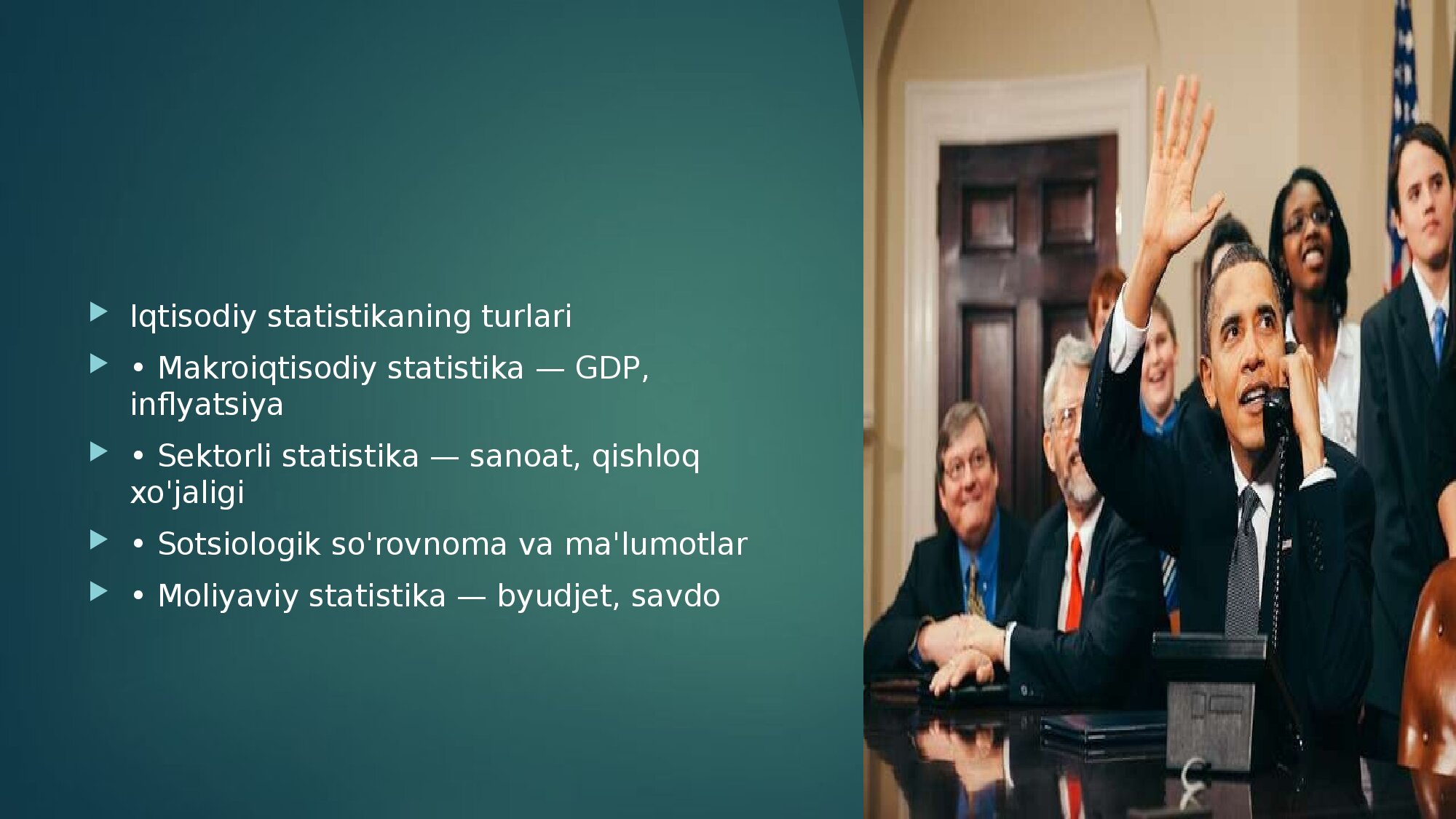 Iqtisodiy statistikaning turlari

• Makroiqtisodiy statistika — GDP, inflyatsiya

• Sektorli statistika — sanoat, qishloq xo'jaligi

• Sotsiologik so'rovnoma va ma'lumotlar

• Moliyaviy statistika — byudjet, savdo